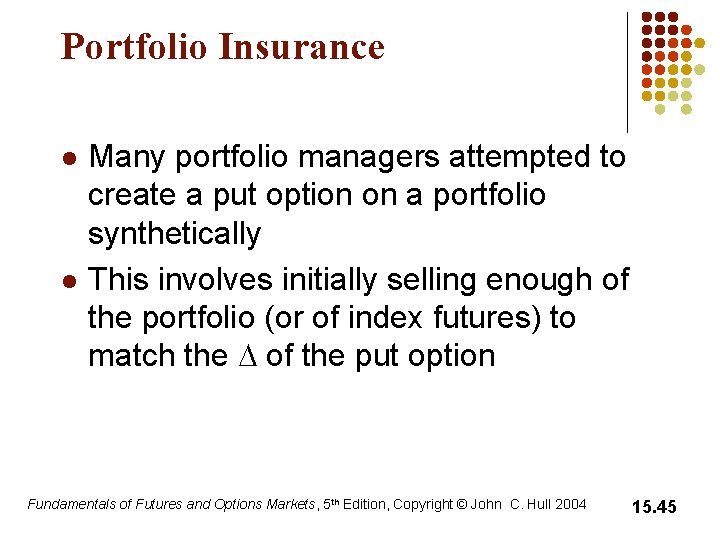 Portfolio Insurance

• Many portfolio managers attempted to create a put option on a portfolio synthetically

• This involves initially selling enough of the portfolio (or of index futures) to match the $\Delta$ of the put option

Fundamentals of Futures and Options Markets, 5th Edition, Copyright © John C. Hull 2004

15.45